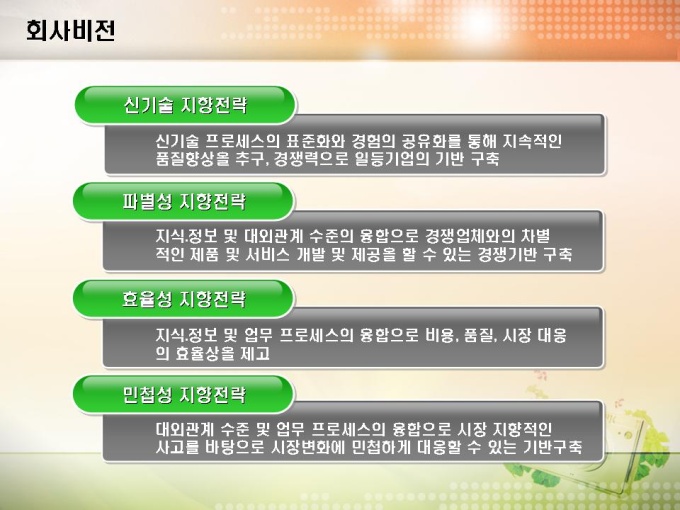 회사비전

신기술 지향전략

신기술 프로세스의 표준화와 경험의 공유화를 통해 지속적인 품질향상을 추구, 경쟁력으로 일등기업의 기반 구축

파별성 지향전략

지식.정보 및 대외관계 수준의 융합으로 경쟁업체와의 차별적인 제품 및 서비스 개발 및 제공을 할 수 있는 경쟁기반 구축

효율성 지향전략

지식.정보 및 업무 프로세스의 융합으로 비용, 품질, 시장 대응의 효율상을 제고

민첩성 지향전략

대외관계 수준 및 업무 프로세스의 융합으로 시장 지향적인 사고를 바탕으로 시장변화에 민첩하게 대응할 수 있는 기반구축